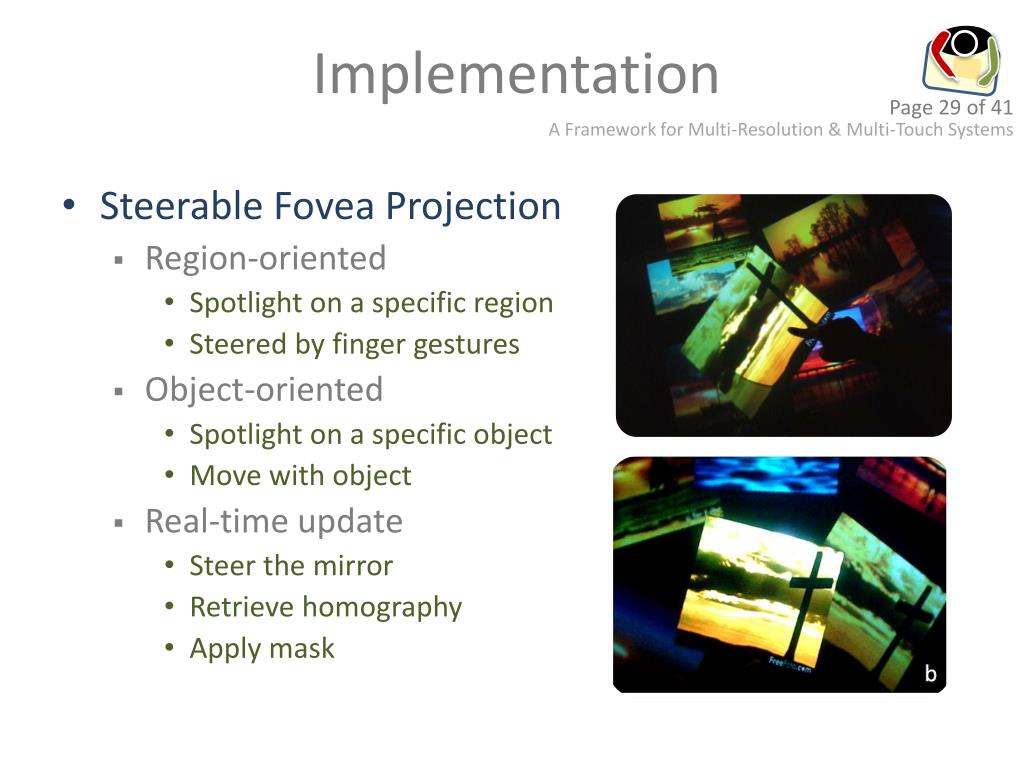 Implementation

Page 29 of 41
A Framework for Multi-Resolution & Multi-Touch Systems

• Steerable Fovea Projection
 ▪ Region-oriented
  • Spotlight on a specific region
  • Steered by finger gestures
 ▪ Object-oriented
  • Spotlight on a specific object
  • Move with object
 ▪ Real-time update
  • Steer the mirror
  • Retrieve homography
  • Apply mask

FreeFoto.com
b